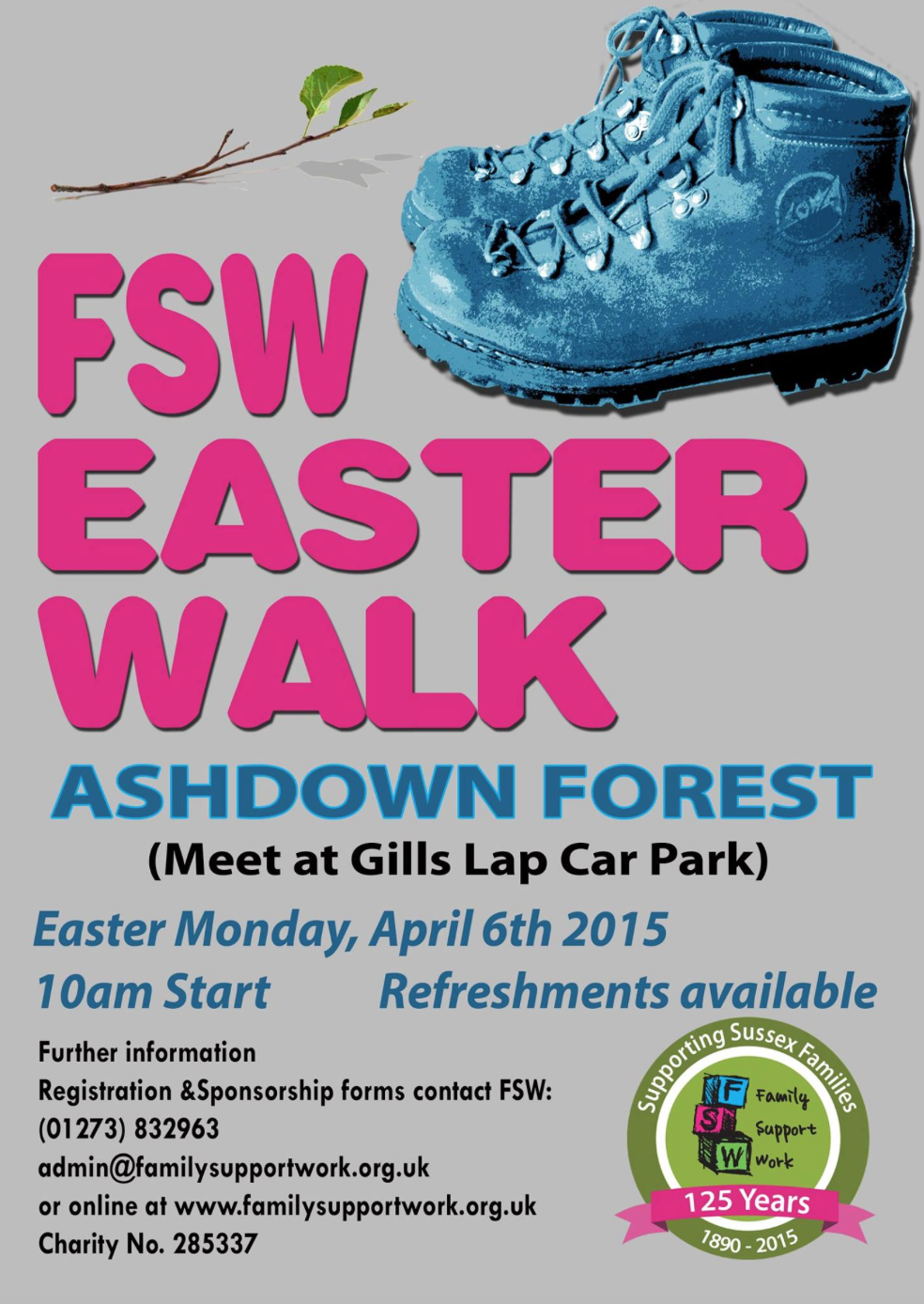 LOWA

FSW EASTER WALK

ASHDOWN FOREST

(Meet at Gills Lap Car Park)

Easter Monday, April 6th 2015

10am Start

Refreshments available

Further information
Registration &Sponsorship forms contact FSW:
(01273) 832963
admin@familysupportwork.org.uk
or online at www.familysupportwork.org.uk
Charity No. 285337

Supporting Sussex Families
F S W
Family Support Work
125 Years
1890 - 2015